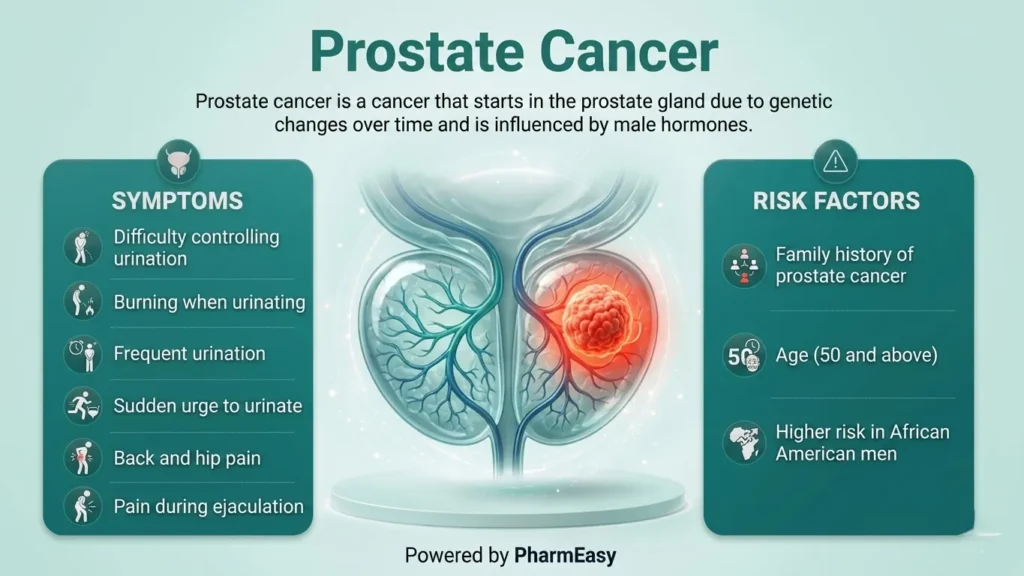 Prostate Cancer

Prostate cancer is a cancer that starts in the prostate gland due to genetic changes over time and is influenced by male hormones.

SYMPTOMS

Difficulty controlling urination

Burning when urinating

Frequent urination

Sudden urge to urinate

Back and hip pain

Pain during ejaculation

RISK FACTORS

Family history of prostate cancer

50

Age (50 and above)

Higher risk in African American men

Powered by PharmEasy